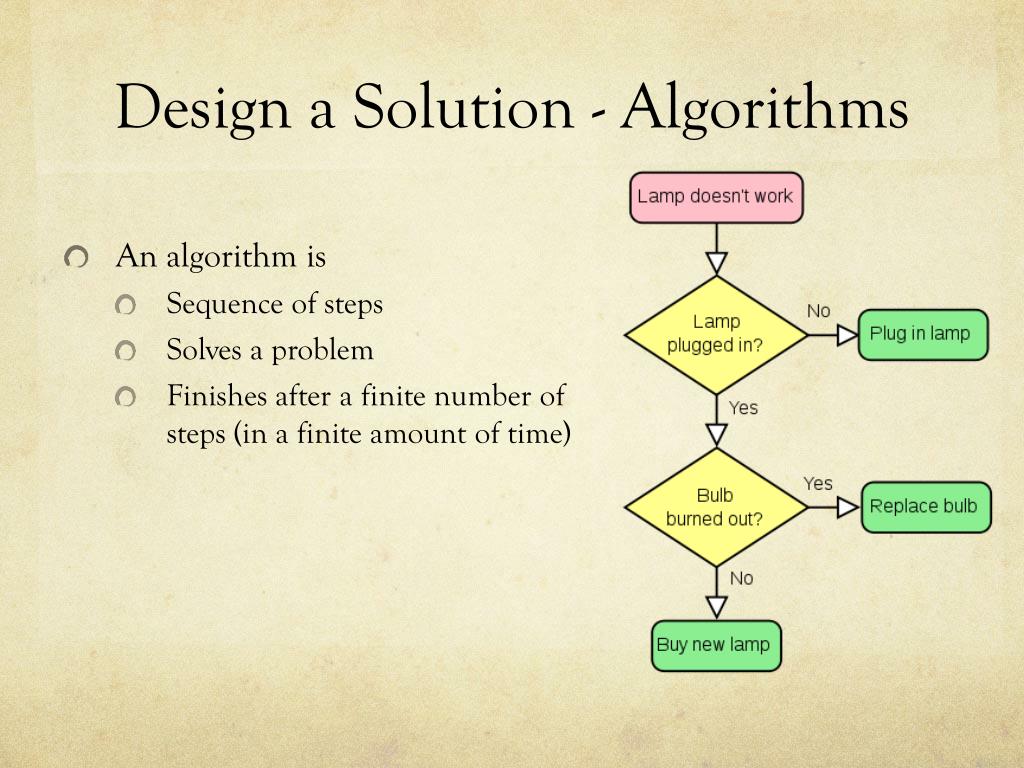 Design a Solution - Algorithms

An algorithm is
Sequence of steps
Solves a problem
Finishes after a finite number of steps (in a finite amount of time)

Lamp doesn't work
Lamp plugged in?
No
Plug in lamp
Yes
Bulb burned out?
Yes
Replace bulb
No
Buy new lamp